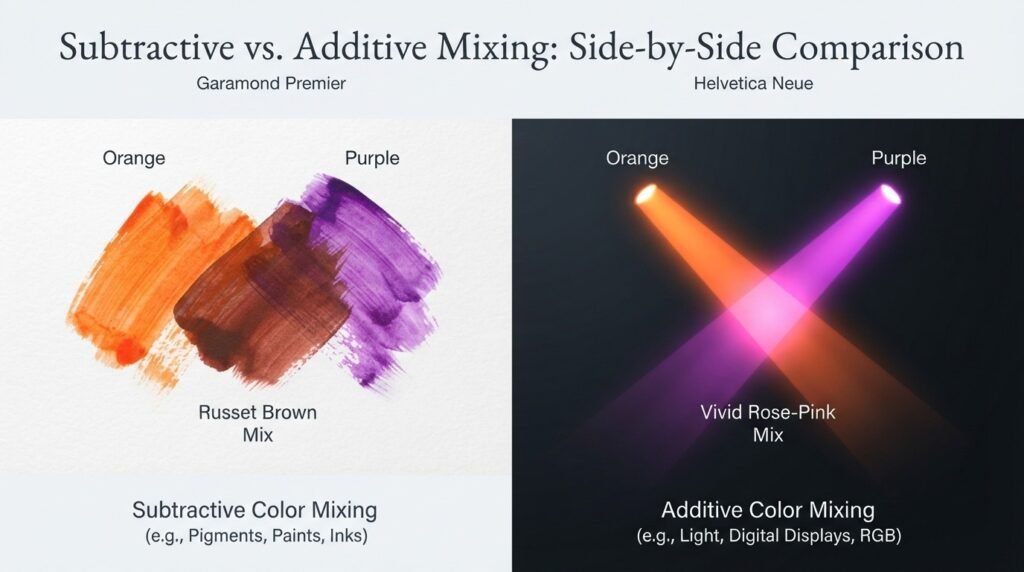 Subtractive vs. Additive Mixing: Side-by-Side Comparison

Garamond Premier

Helvetica Neue

Orange

Purple

Russet Brown Mix

Subtractive Color Mixing
(e.g., Pigments, Paints, Inks)

Orange

Purple

Vivid Rose-Pink Mix

Additive Color Mixing
(e.g., Light, Digital Displays, RGB)